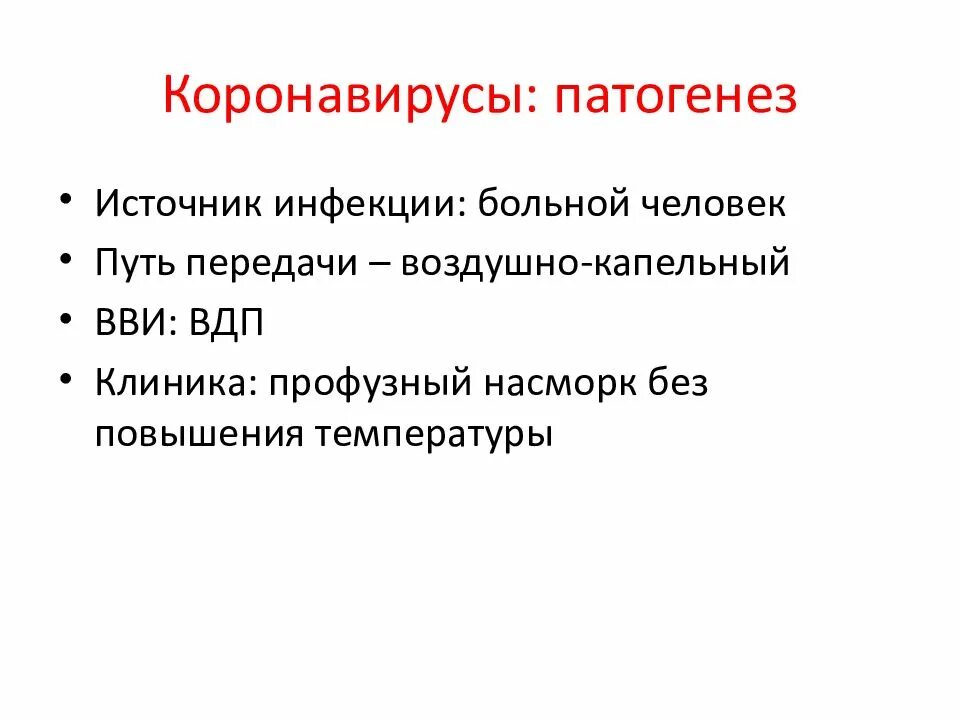 Коронавирусы: патогенез

• Источник инфекции: больной человек
• Путь передачи – воздушно-капельный
• ВВИ: ВДП
• Клиника: профузный насморк без повышения температуры